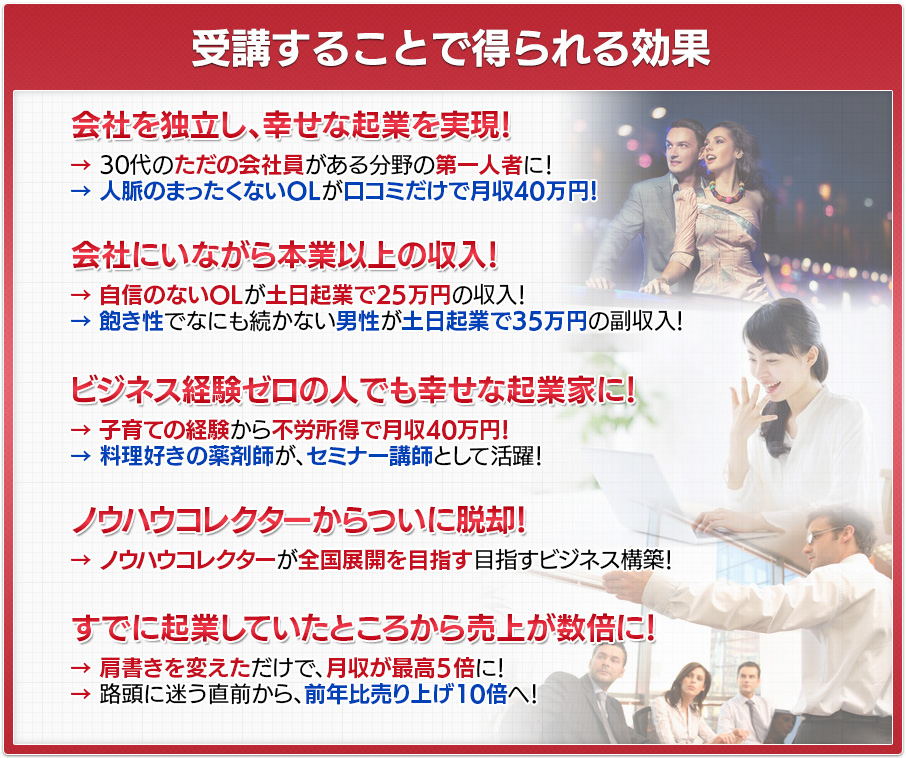 受講することで得られる効果

会社を独立し、幸せな起業を実現!

→ 30代のただの会社員がある分野の第一人者に!
→ 人脈のまったくないOLが口コミだけで月収40万円!

会社にいながら本業以上の収入!

→ 自信のないOLが土日起業で25万円の収入!
→ 飽き性でなにも続かない男性が土日起業で35万円の副収入!

ビジネス経験ゼロの人でも幸せな起業家に!

→ 子育ての経験から不労所得で月収40万円!
→ 料理好きの薬剤師が、セミナー講師として活躍!

ノウハウコレクターからついに脱却!

→ ノウハウコレクターが全国展開を目指す目指すビジネス構築!

すでに起業していたところから売上が数倍に!

→ 肩書きを変えただけで、月収が最高5倍に!
→ 路頭に迷う直前から、前年比売り上げ10倍へ!